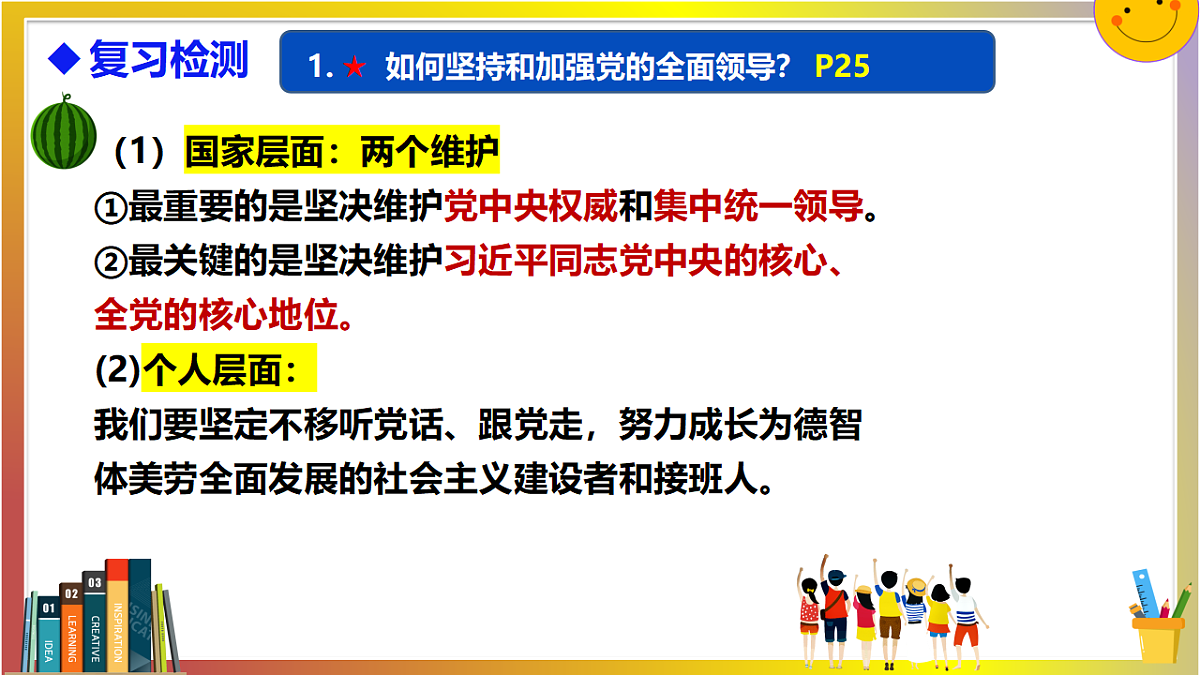 ◆复习检测

1. ★ 如何坚持和加强党的全面领导？ P25

（1）国家层面：两个维护

①最重要的是坚决维护党中央权威和集中统一领导。

②最关键的是坚决维护习近平同志党中央的核心、全党的核心地位。

(2)个人层面：

我们要坚定不移听党话、跟党走，努力成长为德智体美劳全面发展的社会主义建设者和接班人。

01 IDEA
02 LEARNING
03 CREATIVE
INSPIRATION